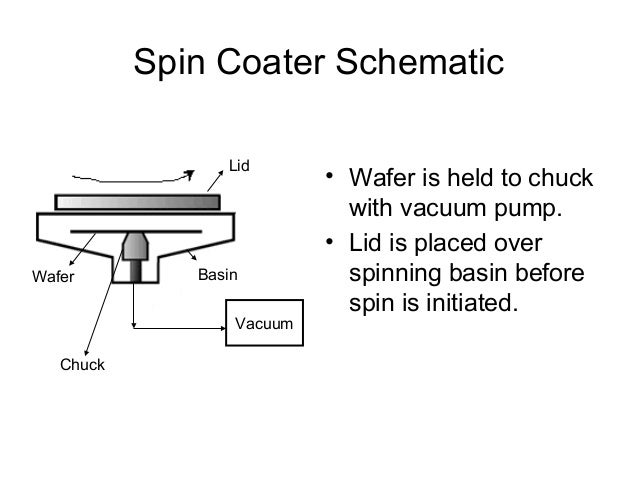 Spin Coater Schematic

Lid

Wafer

Basin

Vacuum

Chuck

• Wafer is held to chuck with vacuum pump.
• Lid is placed over spinning basin before spin is initiated.